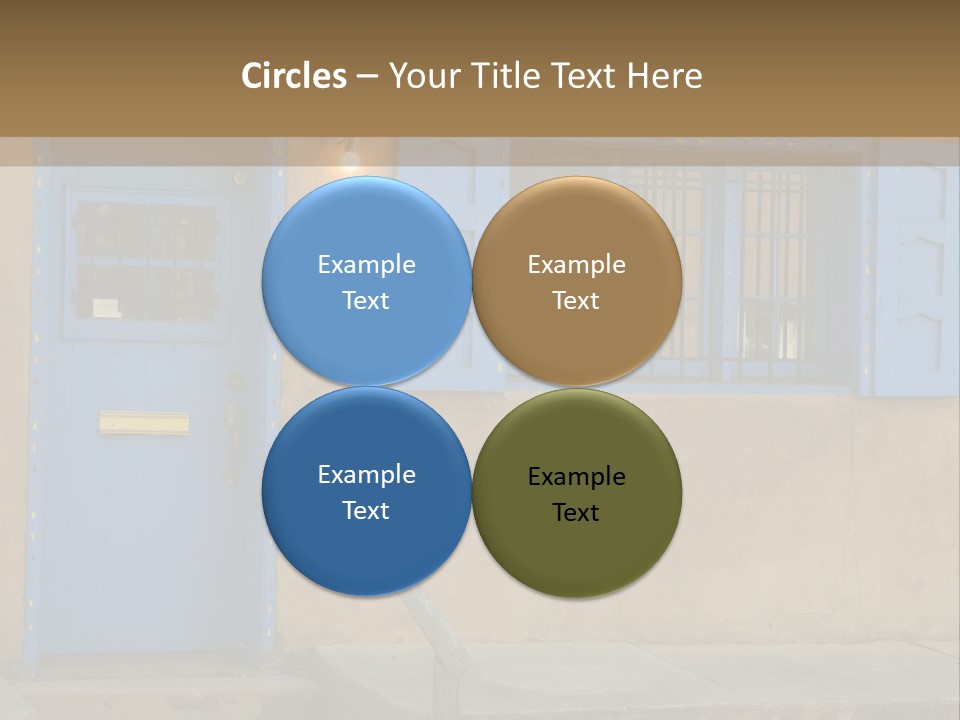 Circles – Your Title Text Here

Example Text

Example Text

Example Text

Example Text